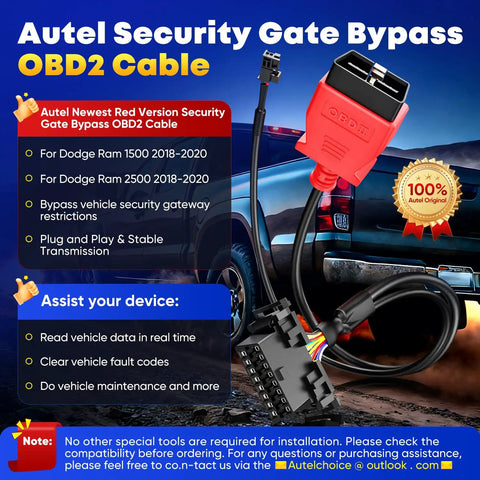 Autel Security Gate Bypass
OBD2 Cable

Autel Newest Red Version Security Gate Bypass OBD2 Cable

For Dodge Ram 1500 2018-2020

For Dodge Ram 2500 2018-2020

Bypass vehicle security gateway restrictions

Plug and Play & Stable Transmission

OBD II

100%
Autel Original

Assist your device:

Read vehicle data in real time

Clear vehicle fault codes

Do vehicle maintenance and more

Note: No other special tools are required for installation. Please check the compatibility before ordering. For any questions or purchasing assistance, please feel free to co.n-tact us via the Autelchoice @ outlook . com